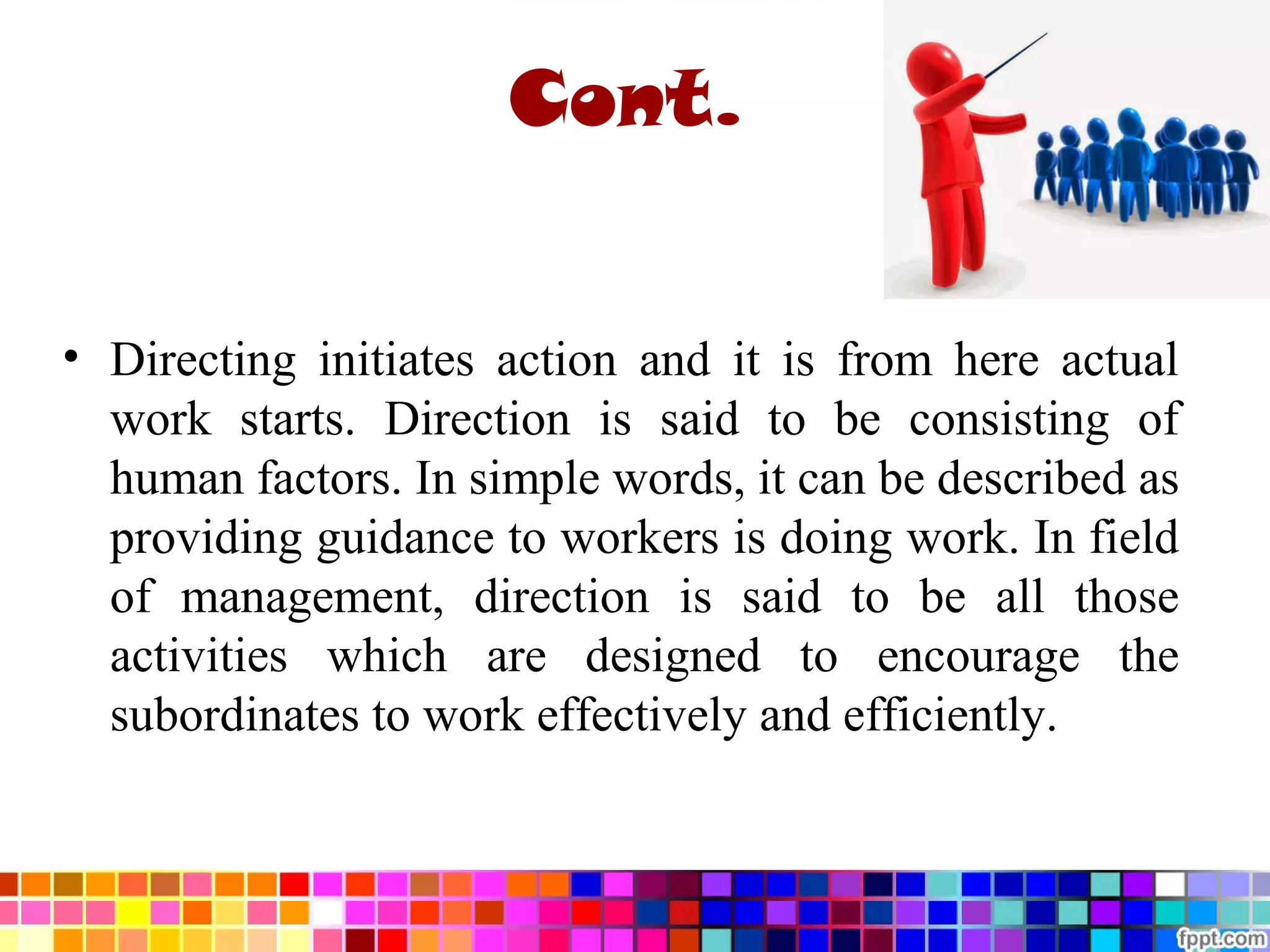 Cont.

• Directing initiates action and it is from here actual work starts. Direction is said to be consisting of human factors. In simple words, it can be described as providing guidance to workers is doing work. In field of management, direction is said to be all those activities which are designed to encourage the subordinates to work effectively and efficiently.

fppt.com